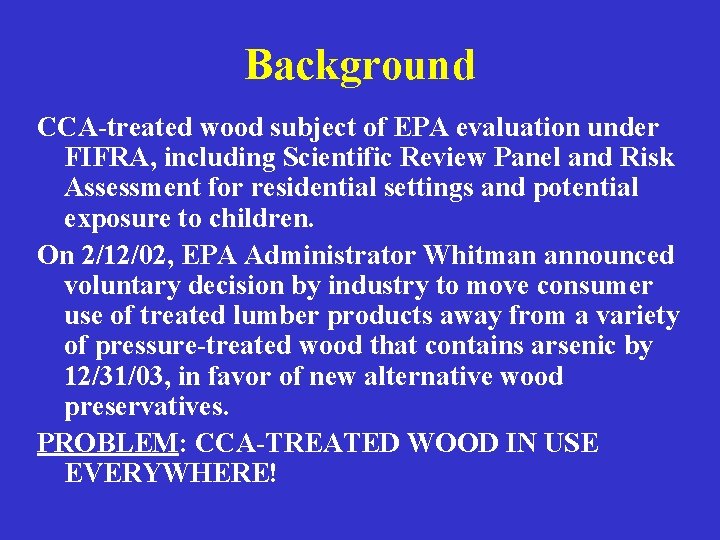 Background

CCA-treated wood subject of EPA evaluation under FIFRA, including Scientific Review Panel and Risk Assessment for residential settings and potential exposure to children.

On 2/12/02, EPA Administrator Whitman announced voluntary decision by industry to move consumer use of treated lumber products away from a variety of pressure-treated wood that contains arsenic by 12/31/03, in favor of new alternative wood preservatives.

PROBLEM: CCA-TREATED WOOD IN USE EVERYWHERE!